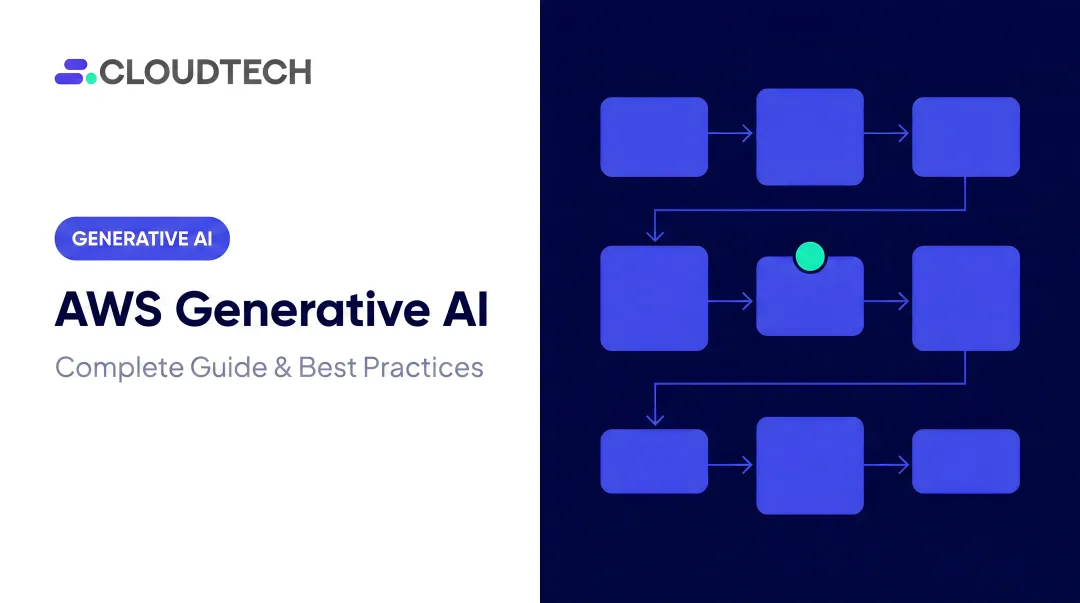 CLOUDTECH

GENERATIVE AI

AWS Generative AI

Complete Guide & Best Practices